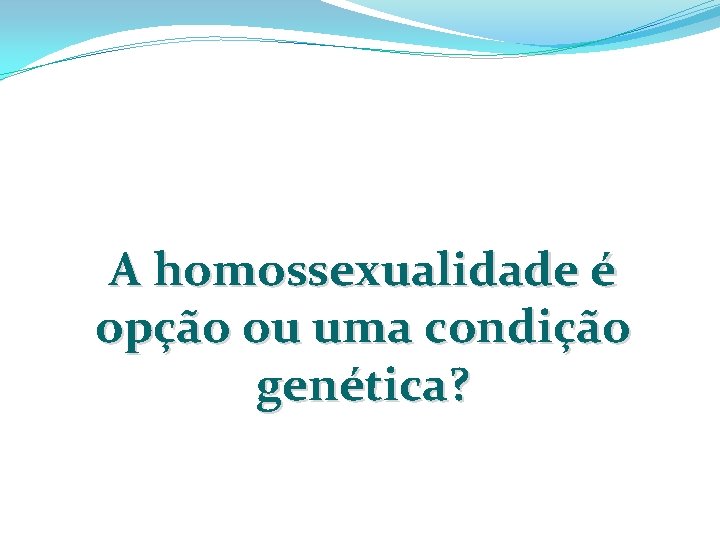 A homossexualidade é opção ou uma condição genética?